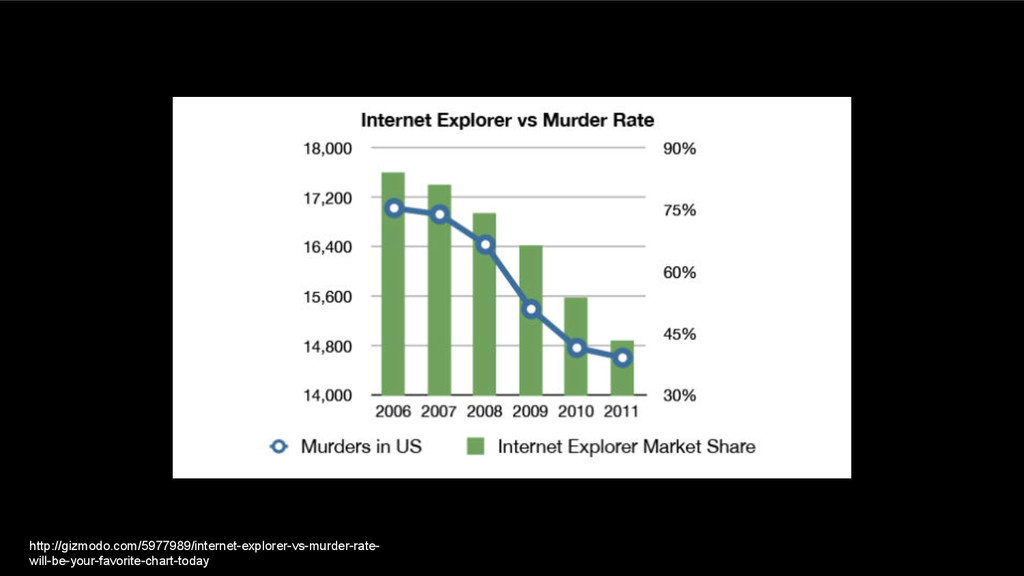 Internet Explorer vs Murder Rate

18,000
17,200
16,400
15,600
14,800
14,000

90%
75%
60%
45%
30%

2006 2007 2008 2009 2010 2011

Murders in US
Internet Explorer Market Share

http://gizmodo.com/5977989/internet-explorer-vs-murder-rate-will-be-your-favorite-chart-today